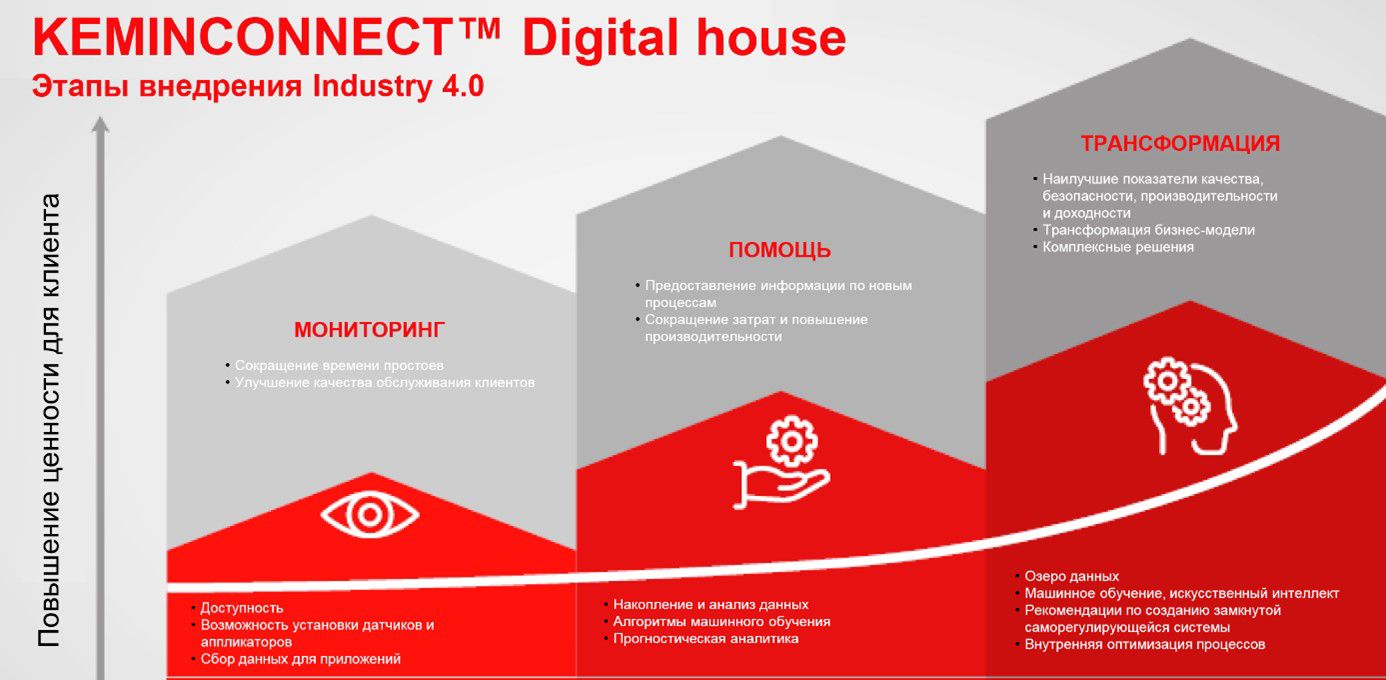 KEMINCONNECT™ Digital house
Этапы внедрения Industry 4.0

Повышение ценности для клиента

МОНИТОРИНГ
• Сокращение времени простоев
• Улучшение качества обслуживания клиентов

• Доступность
• Возможность установки датчиков и аппликаторов
• Сбор данных для приложений

ПОМОЩЬ
• Предоставление информации по новым процессам
• Сокращение затрат и повышение производительности

• Накопление и анализ данных
• Алгоритмы машинного обучения
• Прогностическая аналитика

ТРАНСФОРМАЦИЯ
• Наилучшие показатели качества, безопасности, производительности и доходности
• Трансформация бизнес-модели
• Комплексные решения

• Озеро данных
• Машинное обучение, искусственный интеллект
• Рекомендации по созданию замкнутой саморегулирующейся системы
• Внутренняя оптимизация процессов